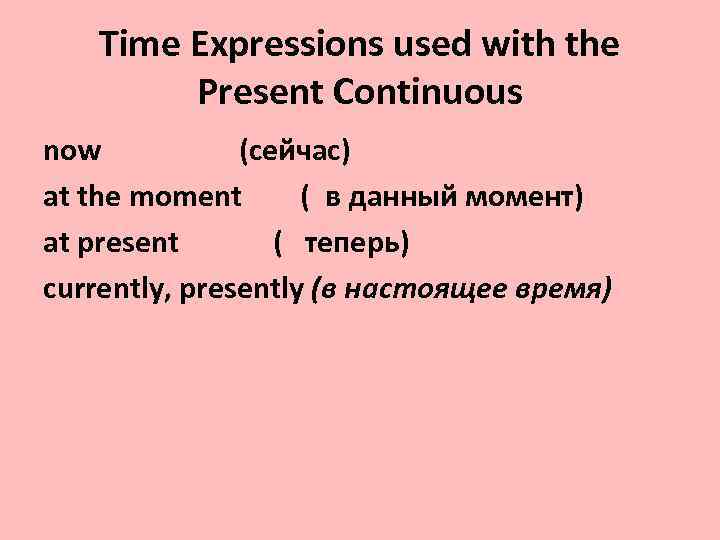 Time Expressions used with the Present Continuous

now (сейчас)
at the moment ( в данный момент)
at present ( теперь)
currently, presently (в настоящее время)